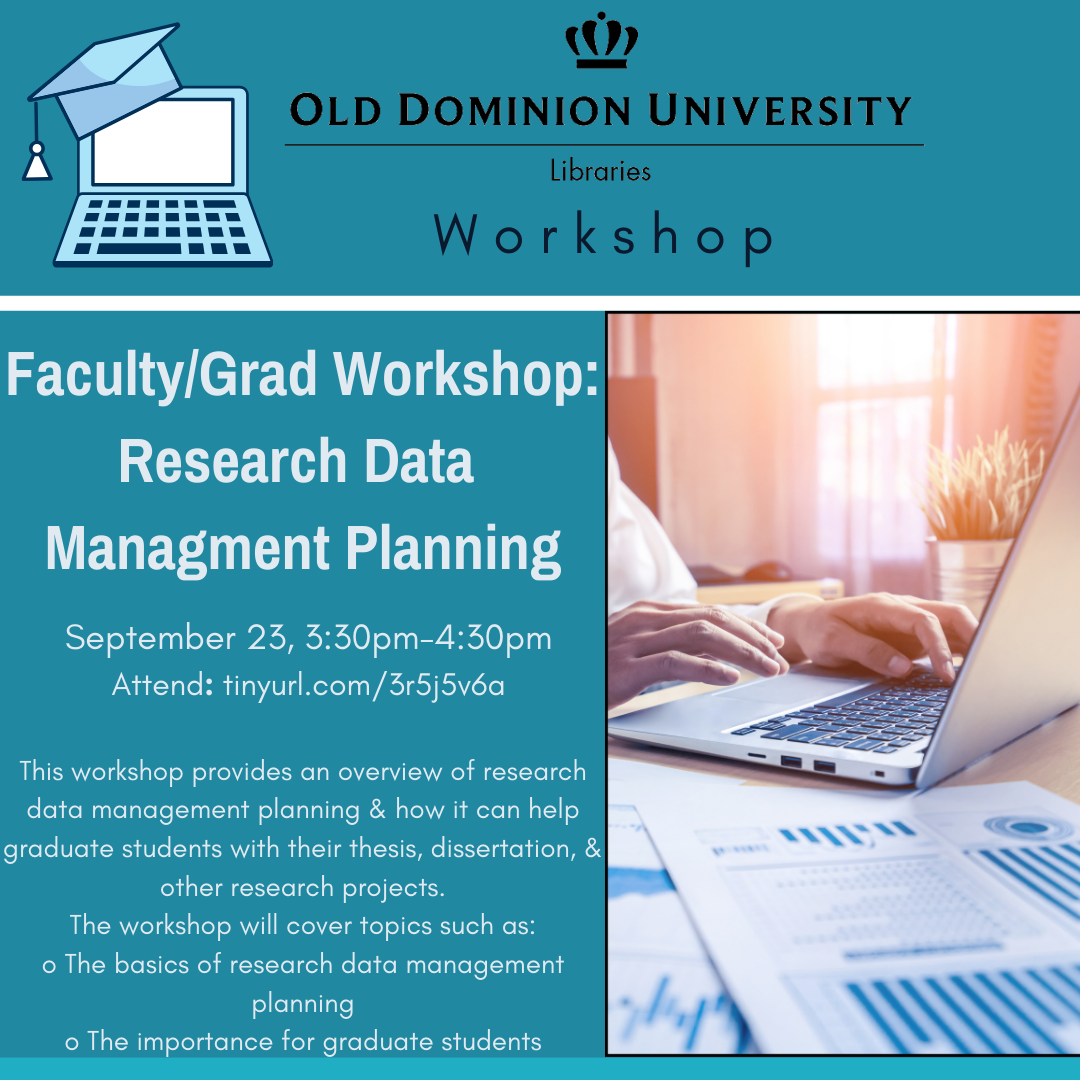 OLD DOMINION UNIVERSITY

Libraries

Workshop

Faculty/Grad Workshop: Research Data Managment Planning

September 23, 3:30pm-4:30pm
Attend: tinyurl.com/3r5j5v6a

This workshop provides an overview of research data management planning & how it can help graduate students with their thesis, dissertation, & other research projects.
The workshop will cover topics such as:
o The basics of research data management planning
o The importance for graduate students